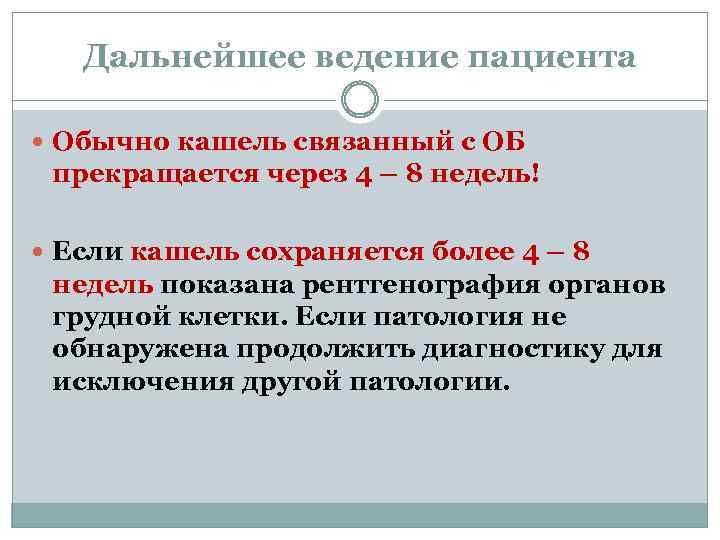 Дальнейшее ведение пациента

Обычно кашель связанный с ОБ прекращается через 4 – 8 недель!

Если кашель сохраняется более 4 – 8 недель показана рентгенография органов грудной клетки. Если патология не обнаружена продолжить диагностику для исключения другой патологии.